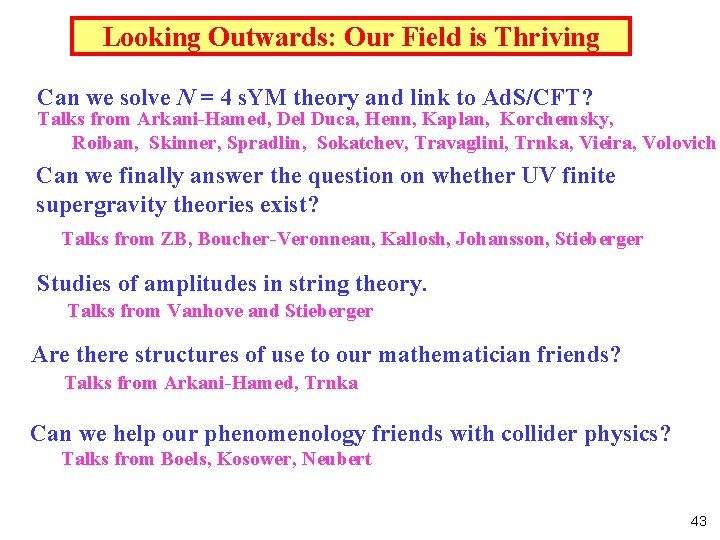 Looking Outwards: Our Field is Thriving

Can we solve $N = 4$ sYM theory and link to AdS/CFT?
Talks from Arkani-Hamed, Del Duca, Henn, Kaplan, Korchemsky, Roiban, Skinner, Spradlin, Sokatchev, Travaglini, Trnka, Vieira, Volovich

Can we finally answer the question on whether UV finite supergravity theories exist?

Talks from ZB, Boucher-Veronneau, Kallosh, Johansson, Stieberger

Studies of amplitudes in string theory.
Talks from Vanhove and Stieberger

Are there structures of use to our mathematician friends?
Talks from Arkani-Hamed, Trnka

Can we help our phenomenology friends with collider physics?
Talks from Boels, Kosower, Neubert

43